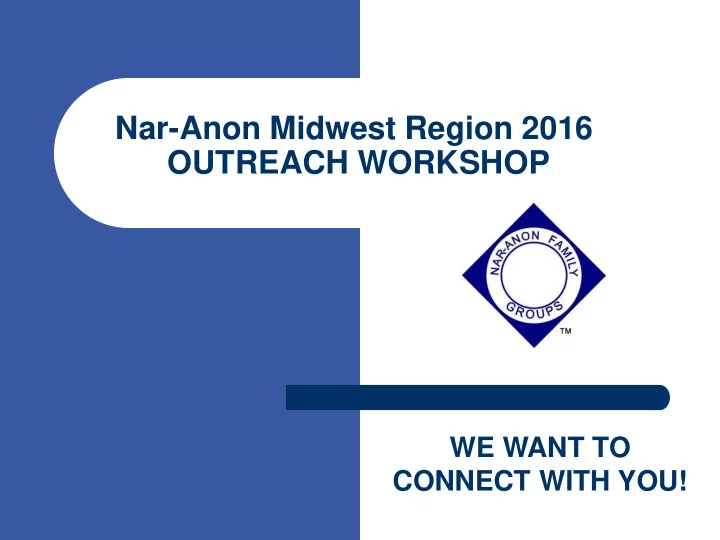 Nar-Anon Midwest Region 2016
OUTREACH WORKSHOP

NAR-ANON FAMILY
GROUPS
™

WE WANT TO
CONNECT WITH YOU!